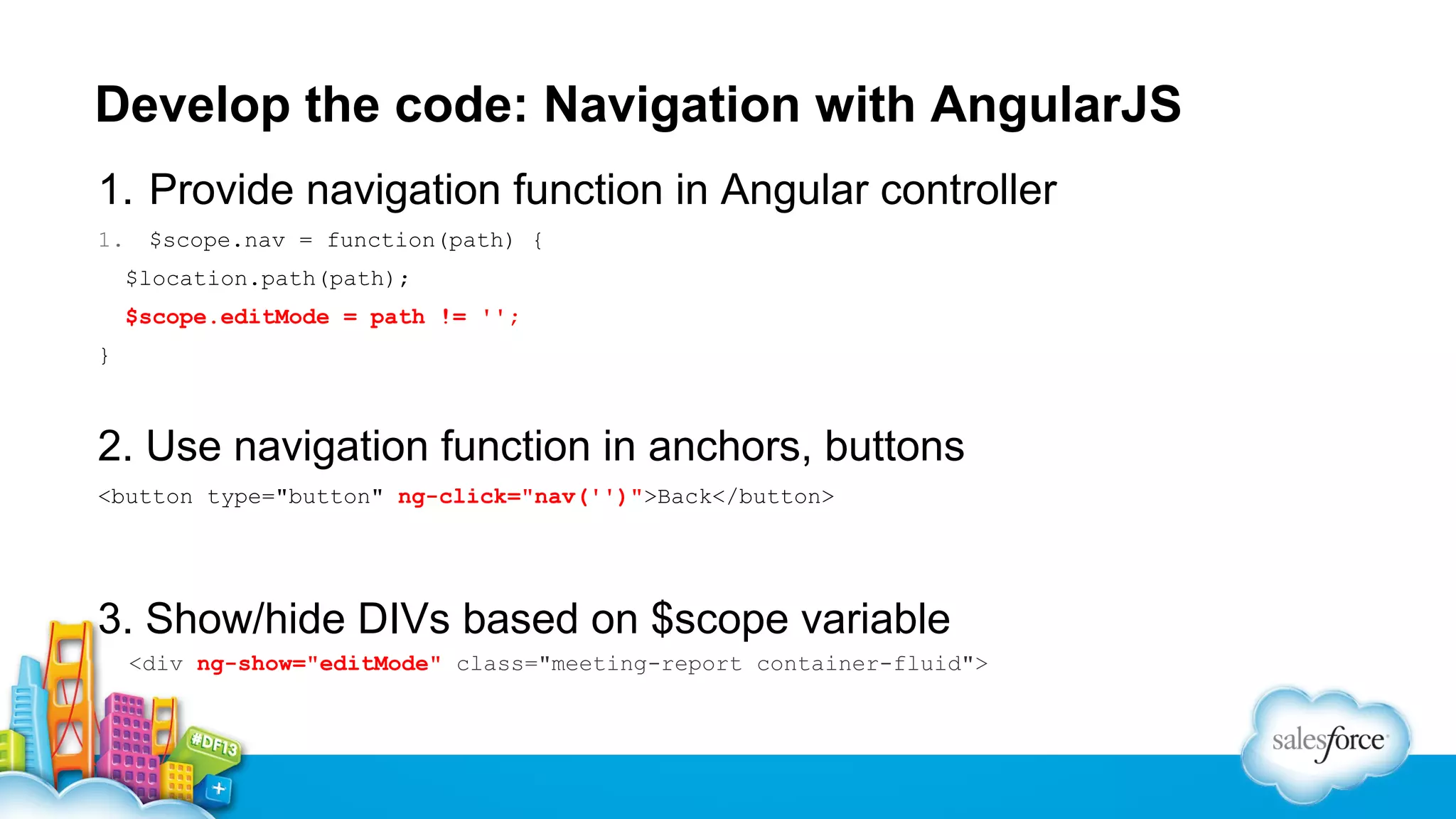 Develop the code: Navigation with AngularJS

1. Provide navigation function in Angular controller

1. $scope.nav = function(path) {
$location.path(path);
$scope.editMode = path != '';
}

2. Use navigation function in anchors, buttons

<button type="button" ng-click="nav('')">Back</button>

3. Show/hide DIVs based on $scope variable

<div ng-show="editMode" class="meeting-report container-fluid">

#DF13

salesforce